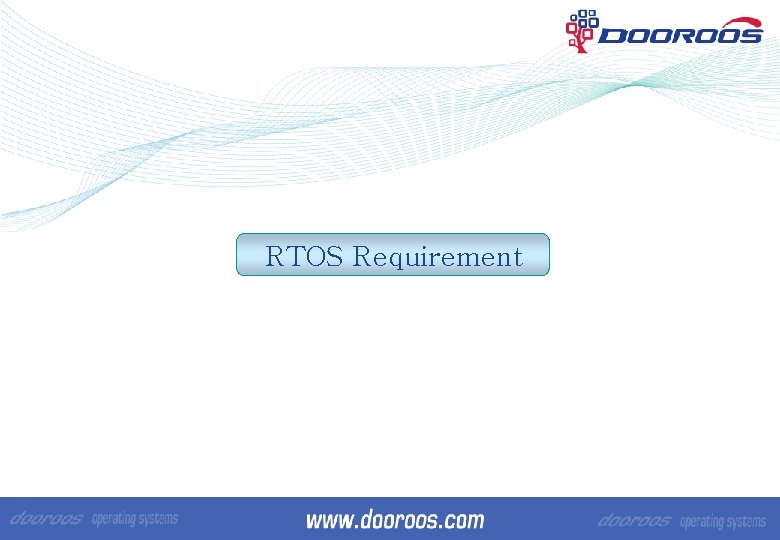 DOOROOS

RTOS Requirement

dooroos operating systems www.dooroos.com dooroos operating systems